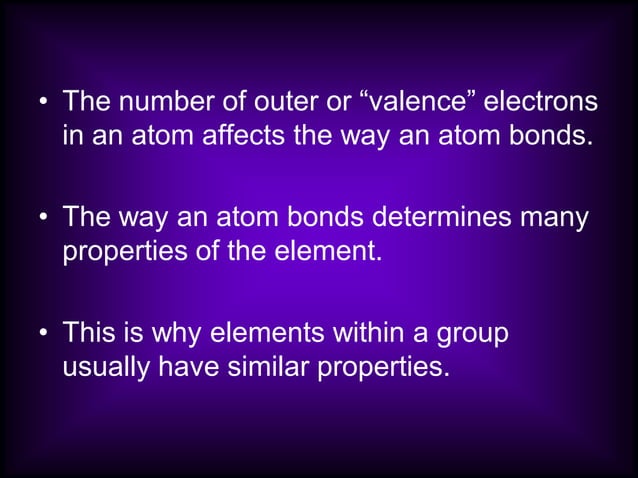 • The number of outer or “valence” electrons in an atom affects the way an atom bonds.

• The way an atom bonds determines many properties of the element.

• This is why elements within a group usually have similar properties.